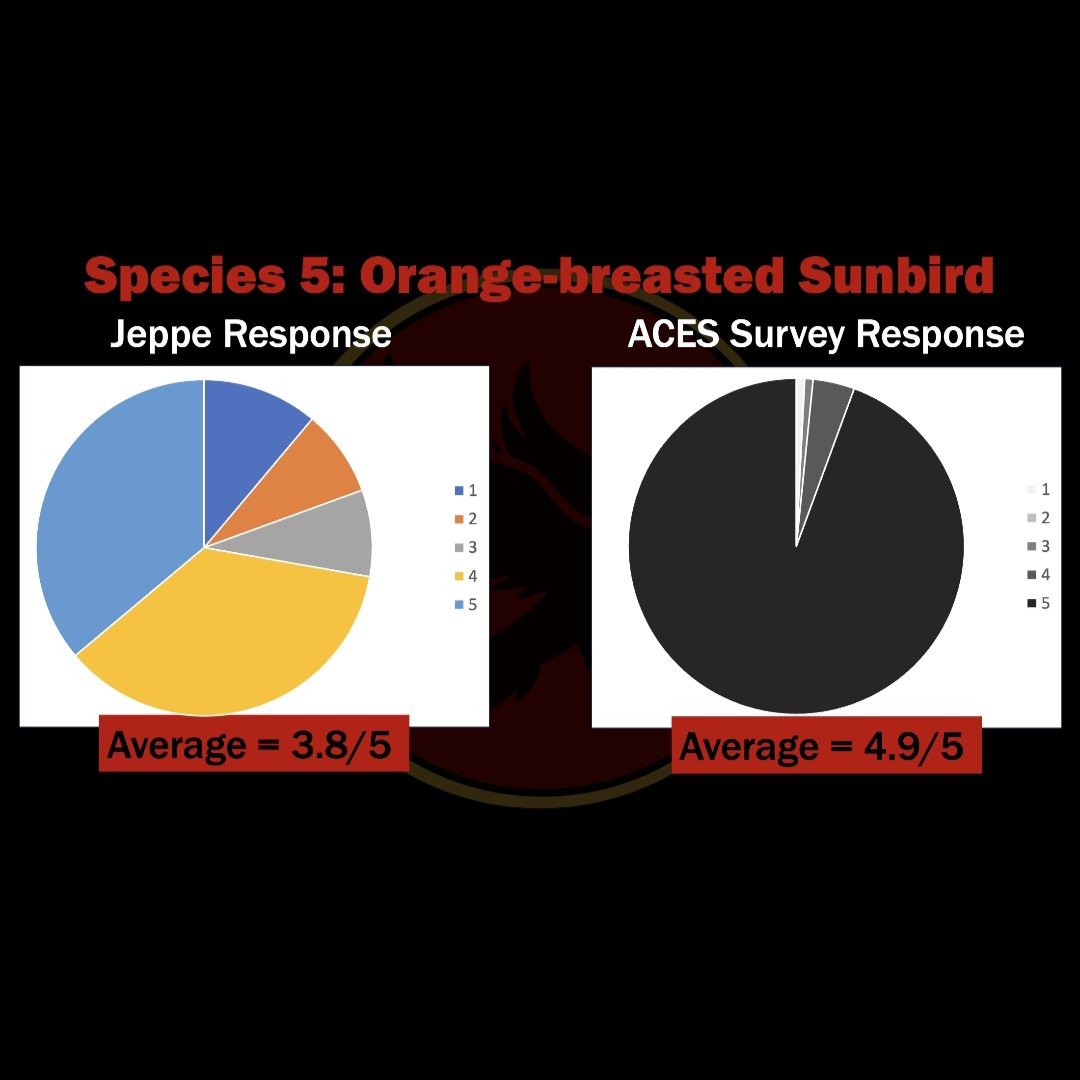 Species 5: Orange-breasted Sunbird

Jeppe Response

1
2
3
4
5

Average = 3.8/5

ACES Survey Response

1
2
3
4
5

Average = 4.9/5